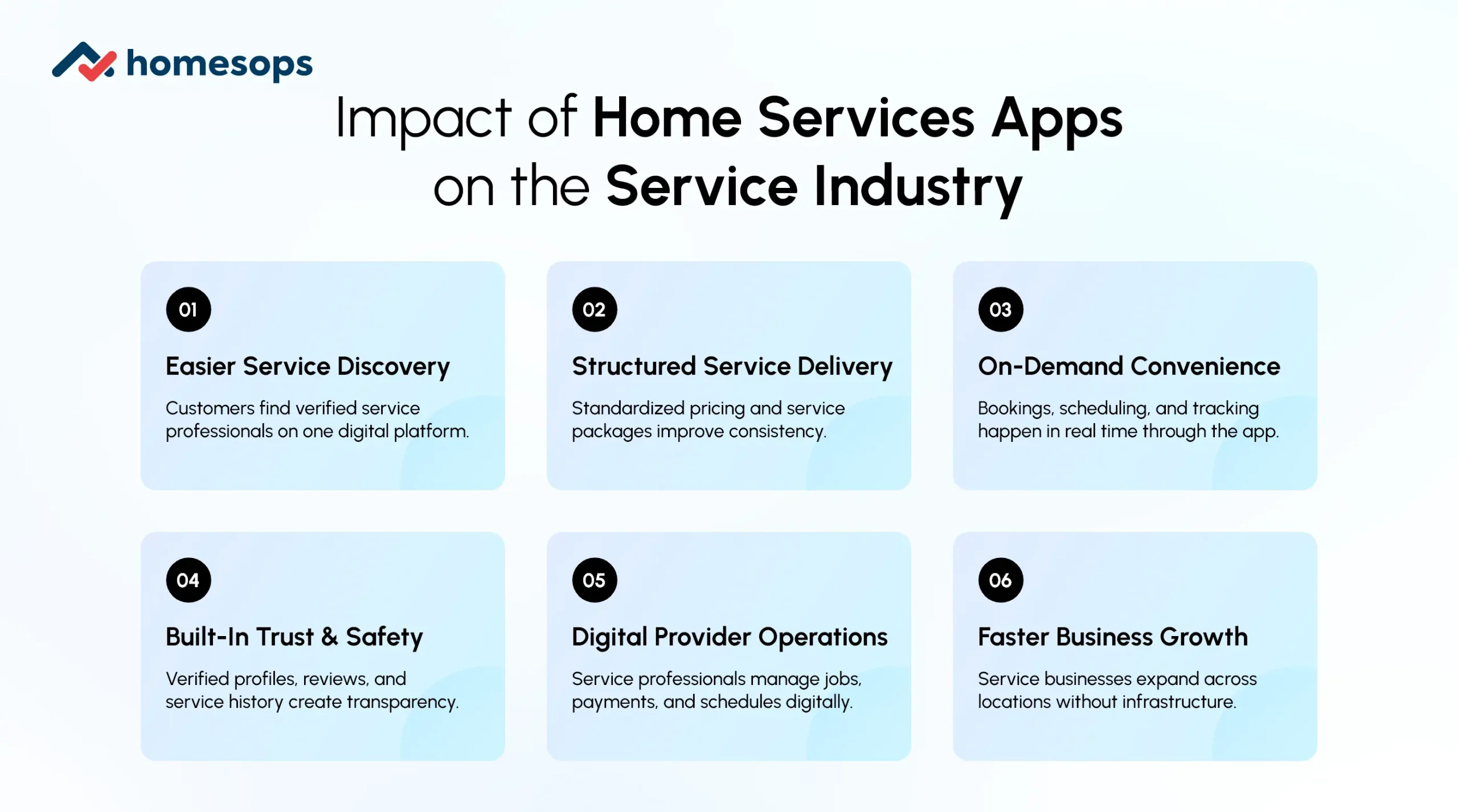 homesops

Impact of Home Services Apps on the Service Industry

01

Easier Service Discovery

Customers find verified service professionals on one digital platform.

02

Structured Service Delivery

Standardized pricing and service packages improve consistency.

03

On-Demand Convenience

Bookings, scheduling, and tracking happen in real time through the app.

04

Built-In Trust & Safety

Verified profiles, reviews, and service history create transparency.

05

Digital Provider Operations

Service professionals manage jobs, payments, and schedules digitally.

06

Faster Business Growth

Service businesses expand across locations without infrastructure.